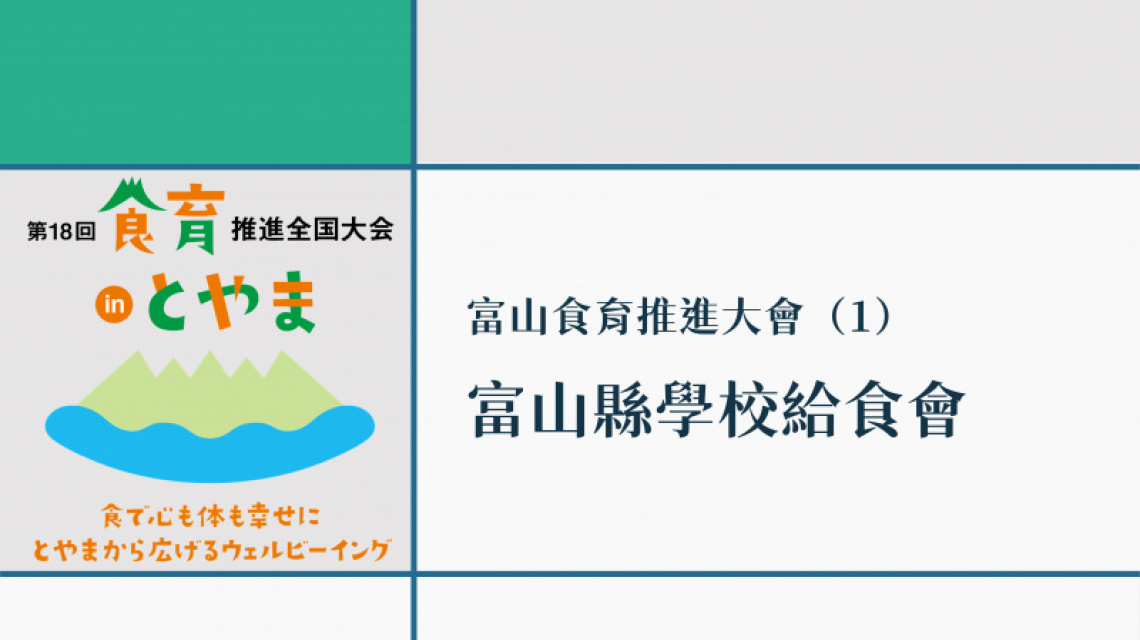 第18回 食育 推進全国大会

in とやま

食で心も体も幸せに
とやまから広げるウェルビーイング

富山食育推進大會（1）

富山縣學校給食會